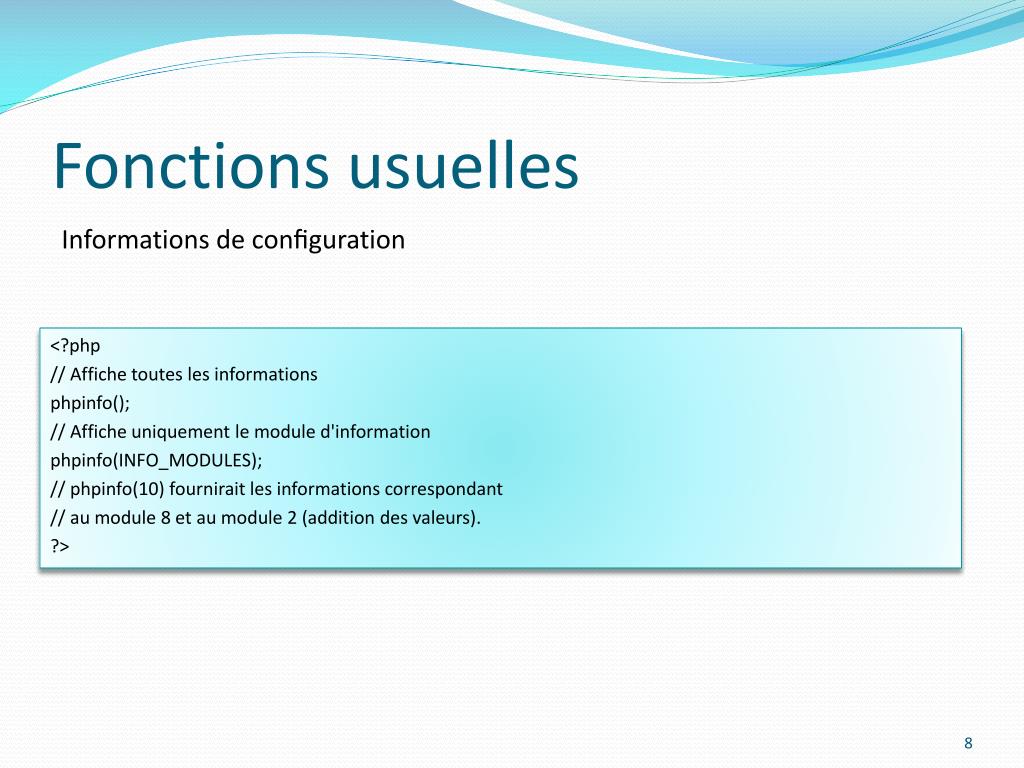 Fonctions usuelles

Informations de configuration

<?php
// Affiche toutes les informations
phpinfo();
// Affiche uniquement le module d'information
phpinfo(INFO_MODULES);
// phpinfo(10) fournirait les informations correspondant
// au module 8 et au module 2 (addition des valeurs).
?>

8